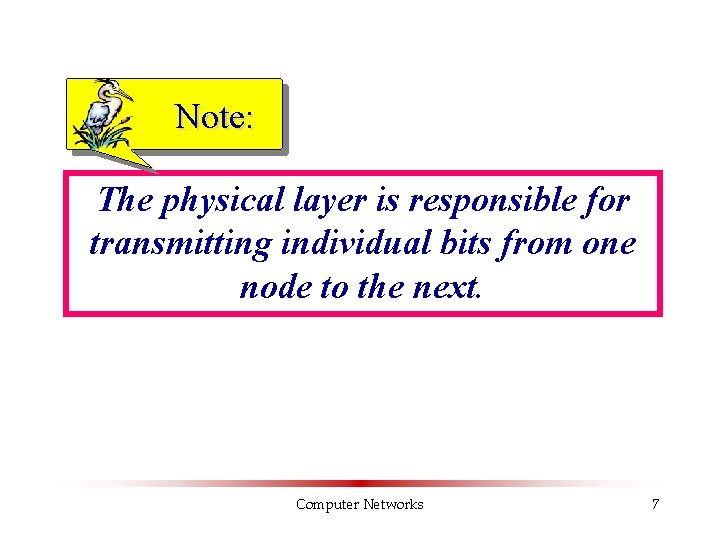 Note:

The physical layer is responsible for transmitting individual bits from one node to the next.

Computer Networks

7